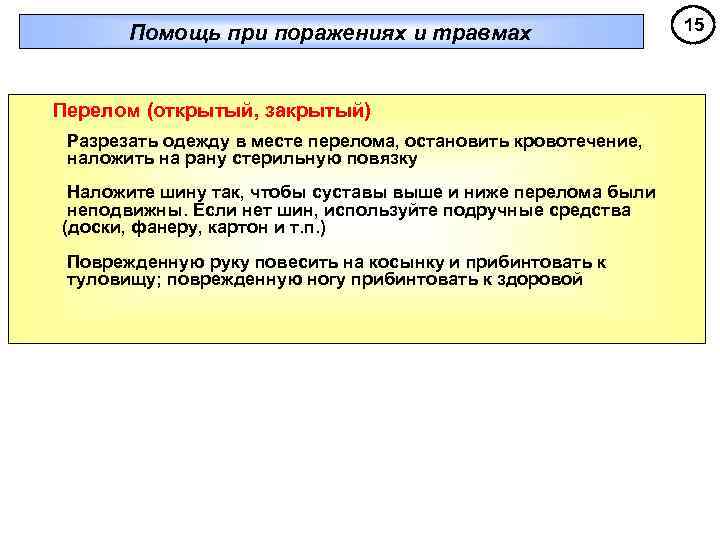 Помощь при поражениях и травмах

15

Перелом (открытый, закрытый)

Разрезать одежду в месте перелома, остановить кровотечение, наложить на рану стерильную повязку

Наложите шину так, чтобы суставы выше и ниже перелома были неподвижны. Если нет шин, используйте подручные средства (доски, фанеру, картон и т.п.)

Поврежденную руку повесить на косынку и прибинтовать к туловищу; поврежденную ногу прибинтовать к здоровой